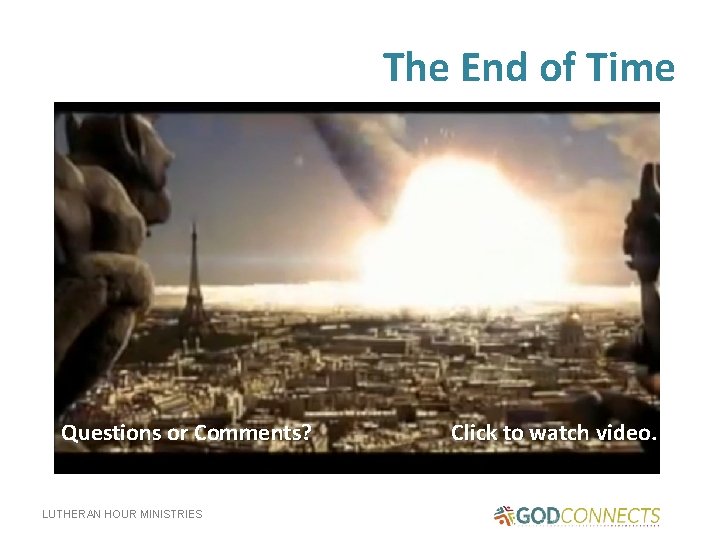 The End of Time

Questions or Comments?

Click to watch video.

LUTHERAN HOUR MINISTRIES

GODCONNECTS